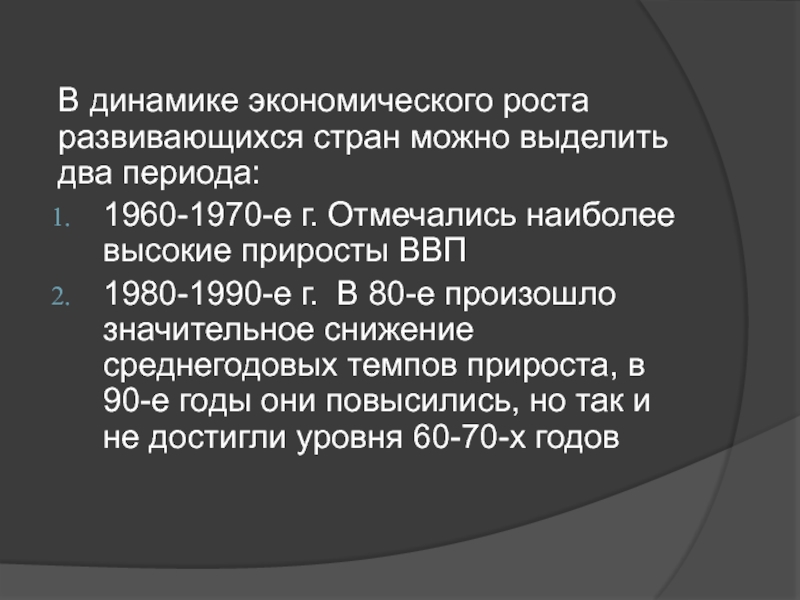 В динамике экономического роста развивающихся стран можно выделить два периода:

1. 1960-1970-е г. Отмечались наиболее высокие приросты ВВП
2. 1980-1990-е г. В 80-е произошло значительное снижение среднегодовых темпов прироста, в 90-е годы они повысились, но так и не достигли уровня 60-70-х годов